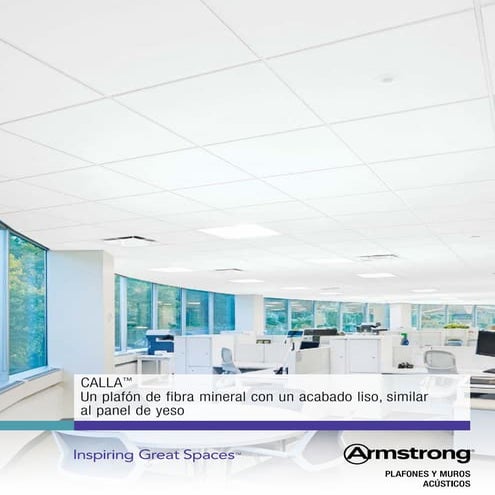 CALLA™
Un plafón de fibra mineral con un acabado liso, similar al panel de yeso

Inspiring Great Spaces™

Armstrong®
PLAFONES Y MUROS ACÚSTICOS